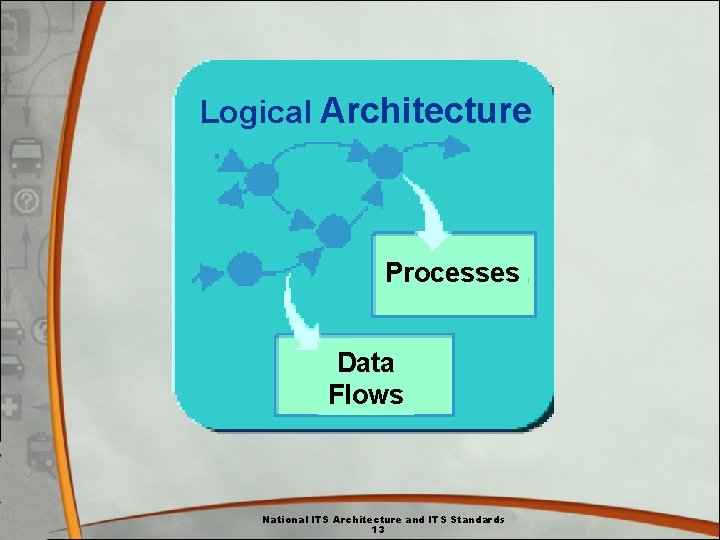 Logical Architecture

Processes

Data Flows

National ITS Architecture and ITS Standards
13